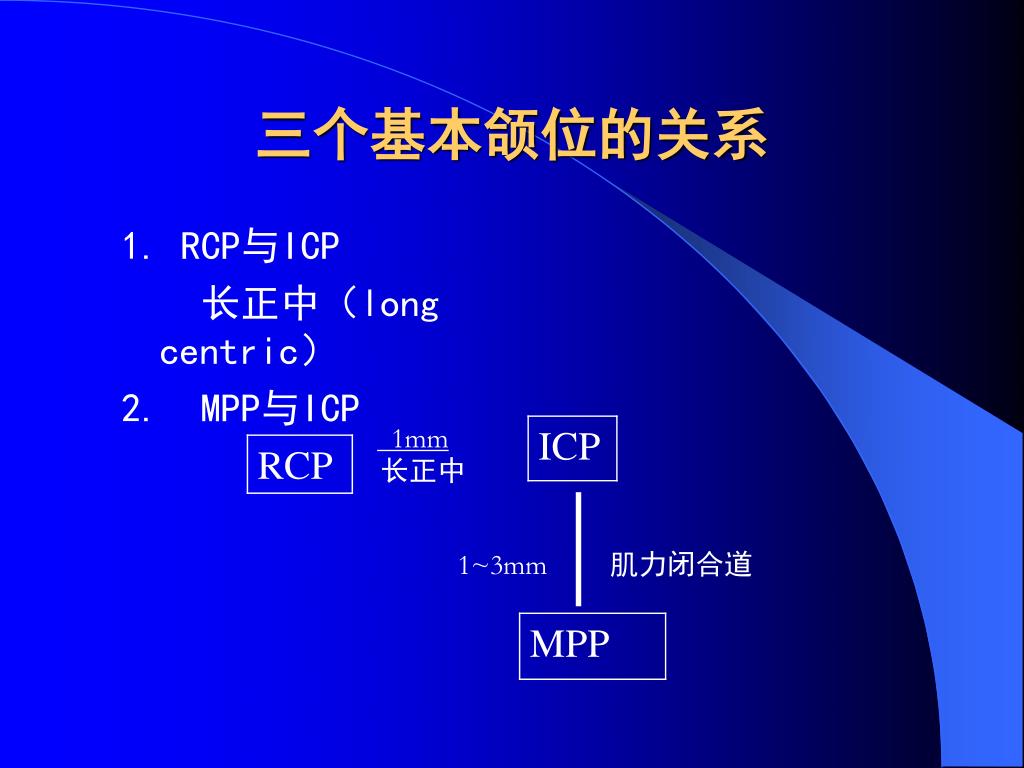 三个基本颌位的关系

1. RCP与ICP

长正中（long centric）

2. MPP与ICP

RCP

1mm
长正中

ICP

1~3mm

肌力闭合道

MPP